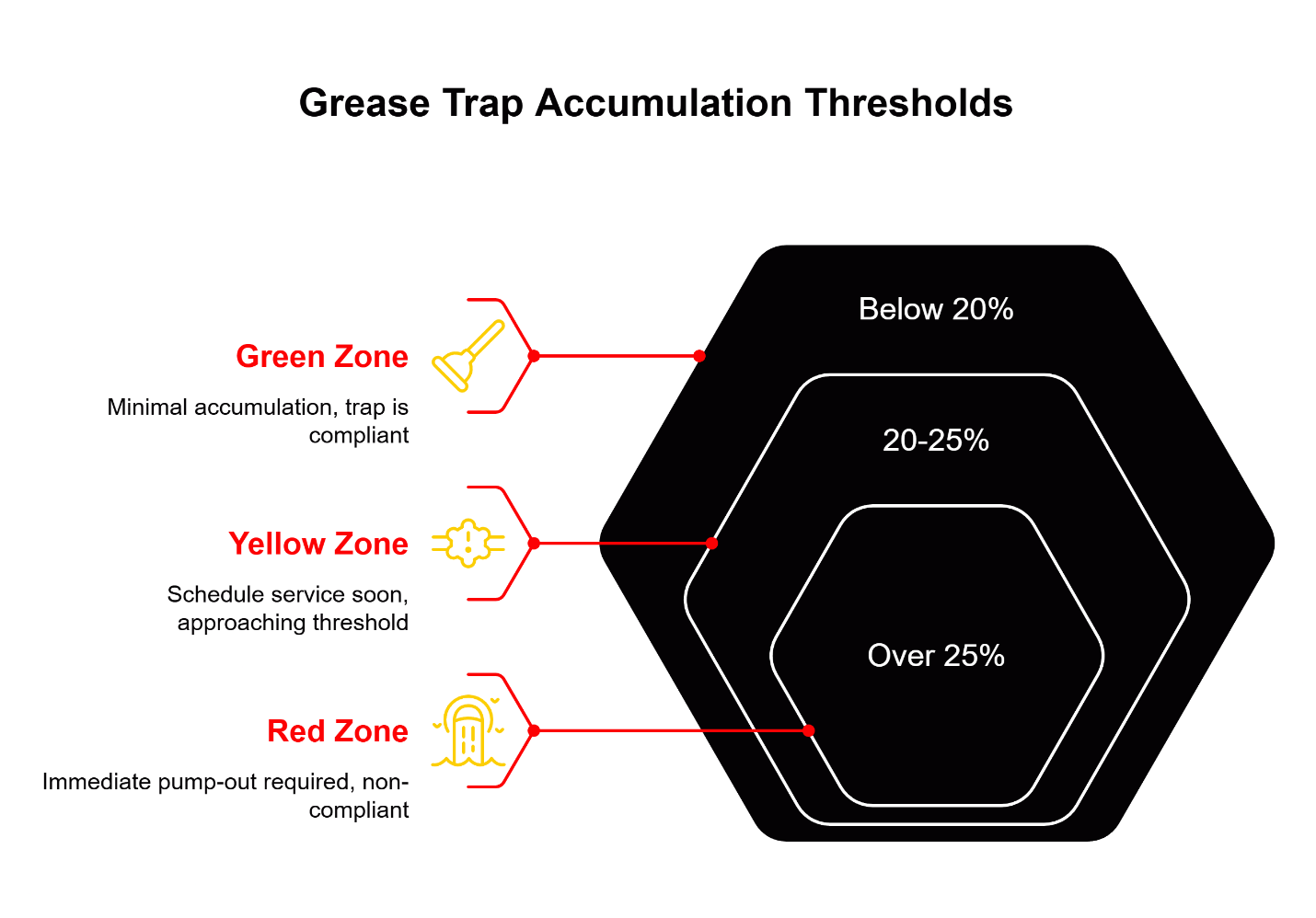 Grease Trap Accumulation Thresholds

Green Zone

Minimal accumulation, trap is compliant

Yellow Zone

Schedule service soon, approaching threshold

Red Zone

Immediate pump-out required, non-compliant

Below 20%

20-25%

Over 25%